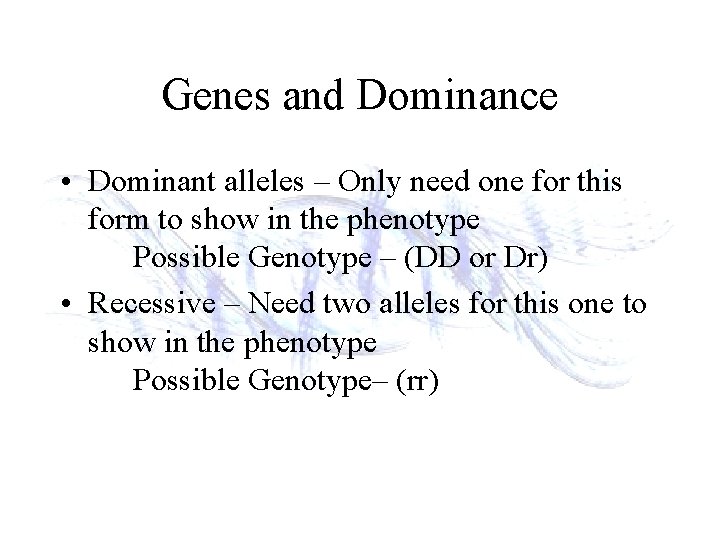 Genes and Dominance

• Dominant alleles – Only need one for this form to show in the phenotype
Possible Genotype – (DD or Dr)

• Recessive – Need two alleles for this one to show in the phenotype
Possible Genotype– (rr)